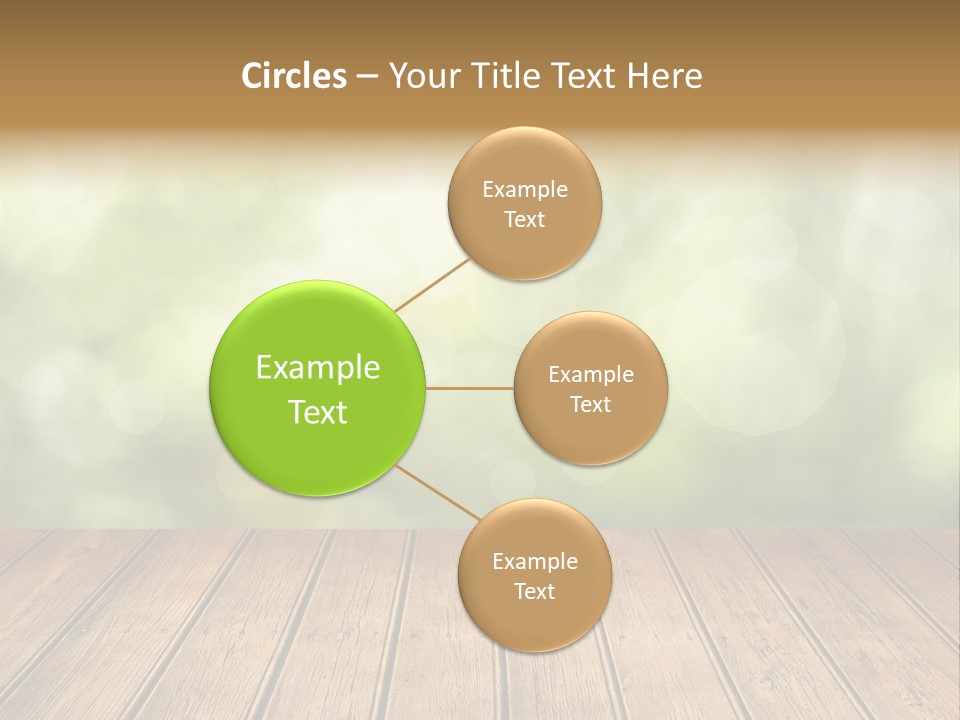 Circles – Your Title Text Here

Example Text

Example Text

Example Text

Example Text